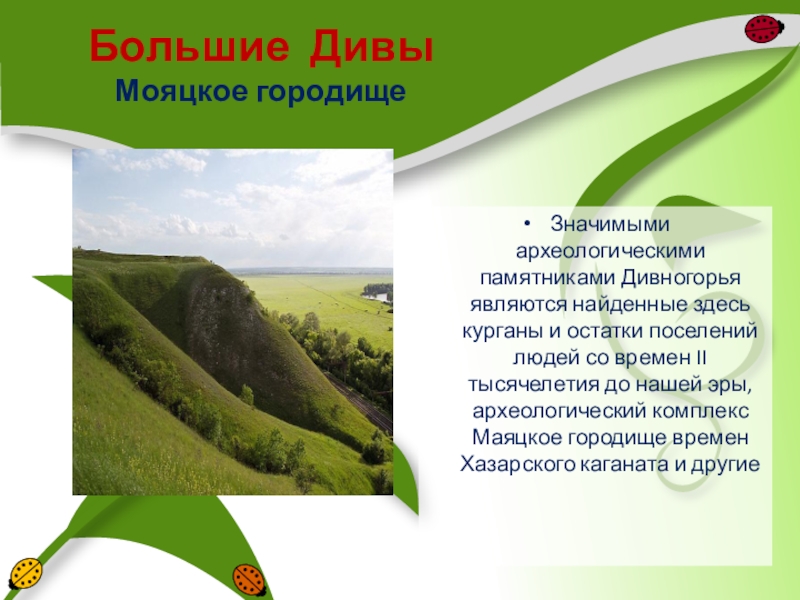 Большие Дивы
Мояцкое городище

• Значимыми археологическими памятниками Дивногорья являются найденные здесь курганы и остатки поселений людей со времен II тысячелетия до нашей эры, археологический комплекс Маяцкое городище времен Хазарского каганата и другие